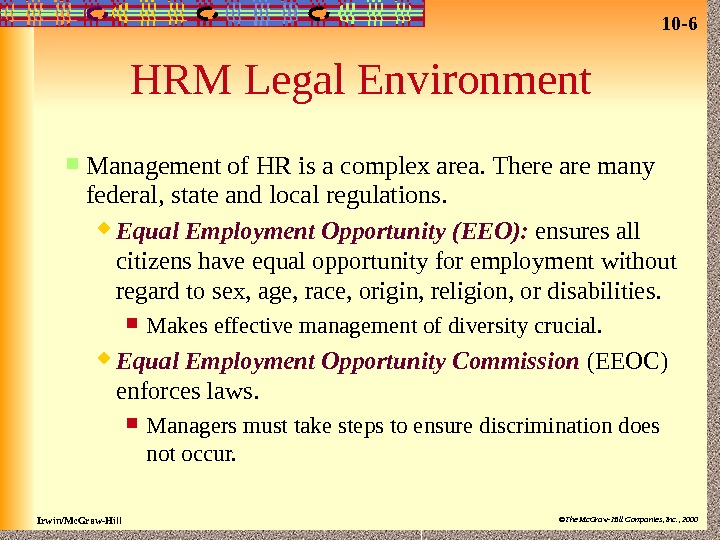 10-6

HRM Legal Environment

Management of HR is a complex area. There are many federal, state and local regulations.

Equal Employment Opportunity (EEO): ensures all citizens have equal opportunity for employment without regard to sex, age, race, origin, religion, or disabilities.

Makes effective management of diversity crucial.

Equal Employment Opportunity Commission (EEOC) enforces laws.

Managers must take steps to ensure discrimination does not occur.

Irwin/McGraw-Hill

©The McGraw-Hill Companies, Inc., 2000